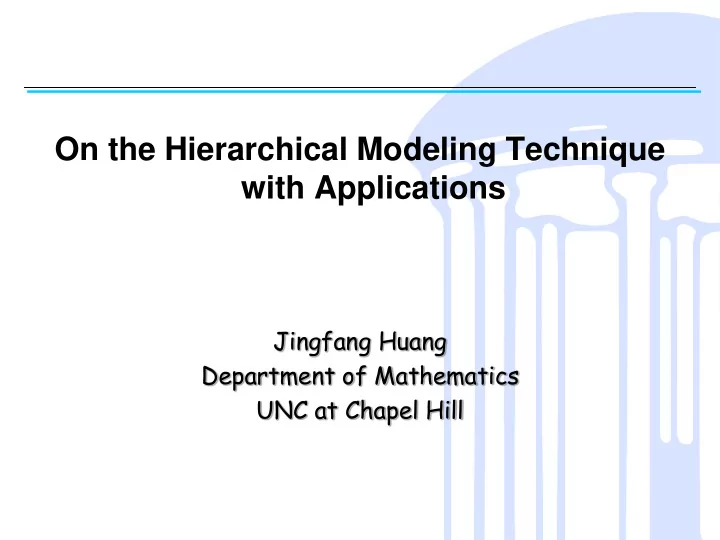 On the Hierarchical Modeling Technique with Applications

Jingfang Huang
Department of Mathematics
UNC at Chapel Hill